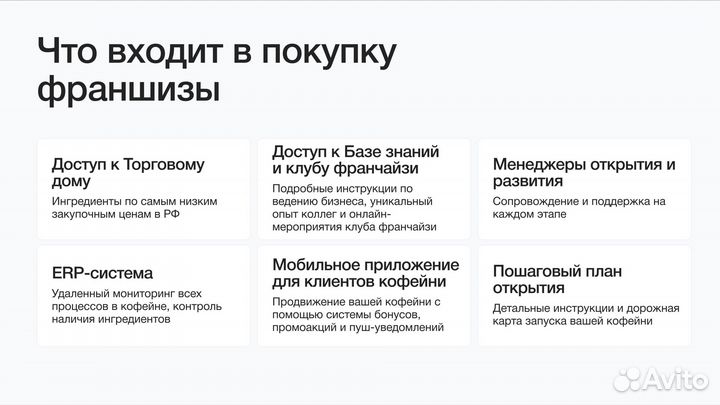 Что входит в покупку франшизы

Доступ к Торговому дому

Ингредиенты по самым низким закупочным ценам в РФ

Доступ к Базе знаний и клубу франчайзи

Подробные инструкции по ведению бизнеса, уникальный опыт коллег и онлайн-мероприятия клуба франчайзи

Менеджеры открытия и развития

Сопровождение и поддержка на каждом этапе

ERP-система

Удаленный мониторинг всех процессов в кофейне, контроль наличия ингредиентов

Мобильное приложение для клиентов кофейни

Продвижение вашей кофейни с помощью системы бонусов, промоакций и пуш-уведомлений

Пошаговый план открытия

Детальные инструкции и дорожная карта запуска вашей кофейни

Avito